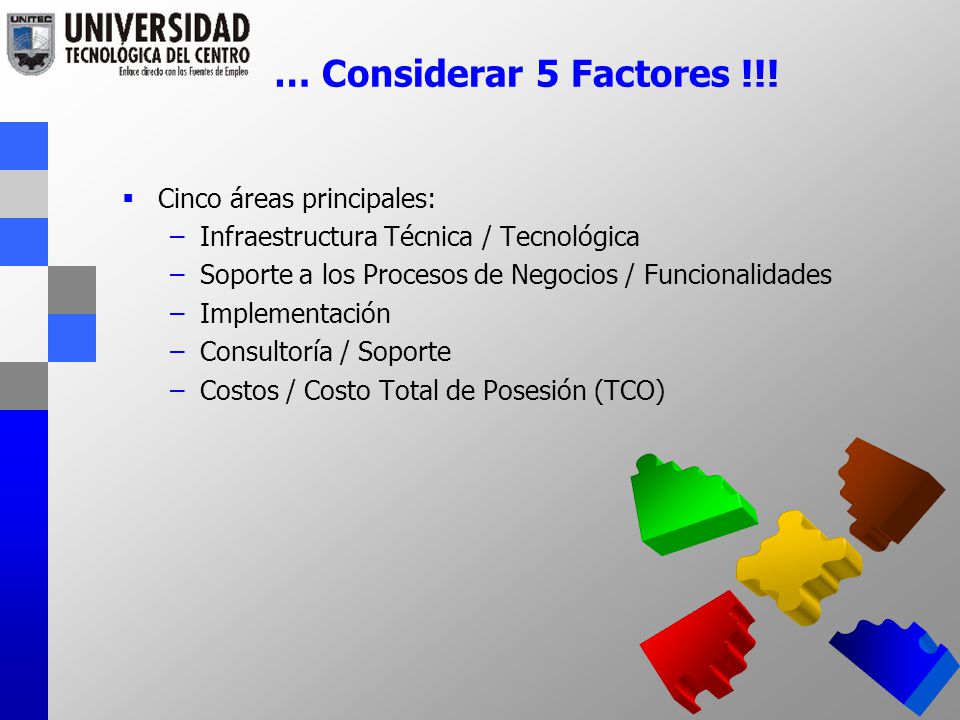 UNITEC UNIVERSIDAD TECNOLÓGICA DEL CENTRO
Enlace directo con las Fuentes de Empleo

… Considerar 5 Factores !!!

▪ Cinco áreas principales:
– Infraestructura Técnica / Tecnológica
– Soporte a los Procesos de Negocios / Funcionalidades
– Implementación
– Consultoría / Soporte
– Costos / Costo Total de Posesión (TCO)